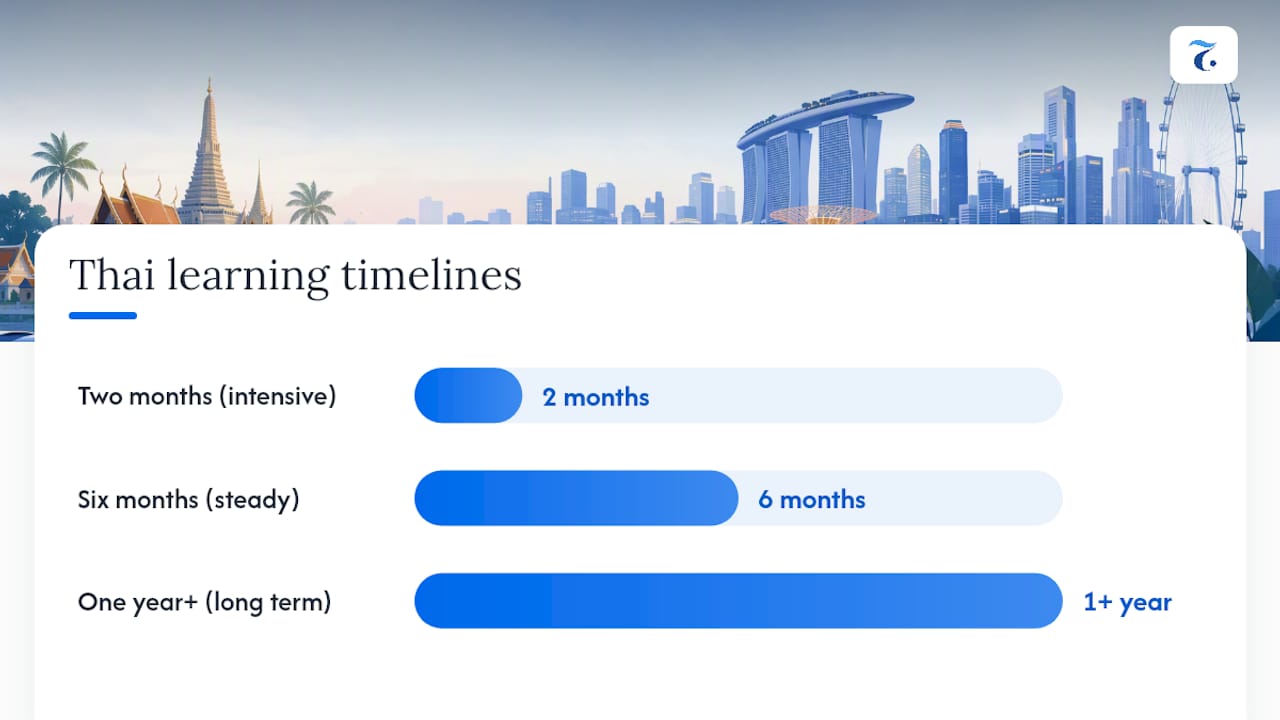 Thai learning timelines

Two months (intensive) 2 months

Six months (steady) 6 months

One year+ (long term) 1+ year